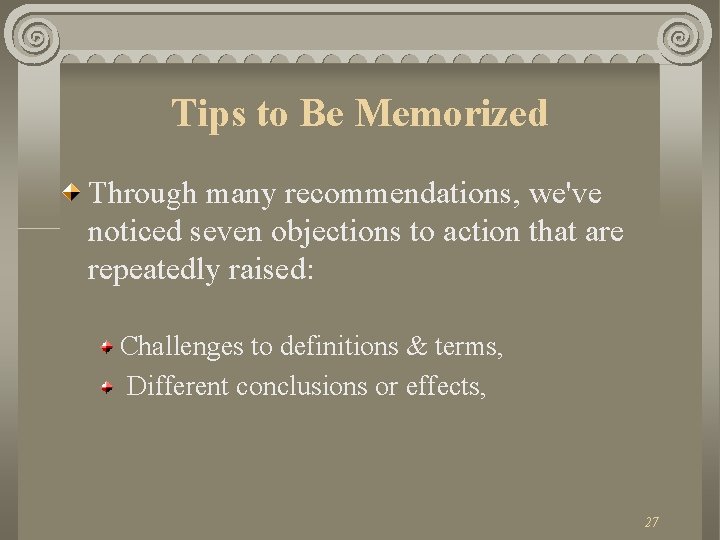 Tips to Be Memorized

Through many recommendations, we've noticed seven objections to action that are repeatedly raised:

Challenges to definitions & terms,

Different conclusions or effects,

27